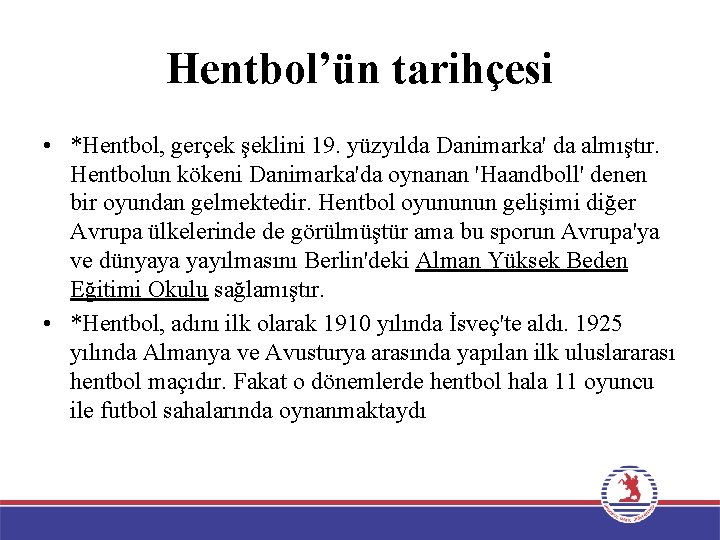 Hentbol'ün tarihçesi

• *Hentbol, gerçek şeklini 19. yüzyılda Danimarka' da almıştır. Hentbolun kökeni Danimarka'da oynanan 'Haandboll' denen bir oyundan gelmektedir. Hentbol oyununun gelişimi diğer Avrupa ülkelerinde de görülmüştür ama bu sporun Avrupa'ya ve dünyaya yayılmasını Berlin'deki Alman Yüksek Beden Eğitimi Okulu sağlamıştır.
• *Hentbol, adını ilk olarak 1910 yılında İsveç'te aldı. 1925 yılında Almanya ve Avusturya arasında yapılan ilk uluslararası hentbol maçıdır. Fakat o dönemlerde hentbol hala 11 oyuncu ile futbol sahalarında oynanmaktaydı